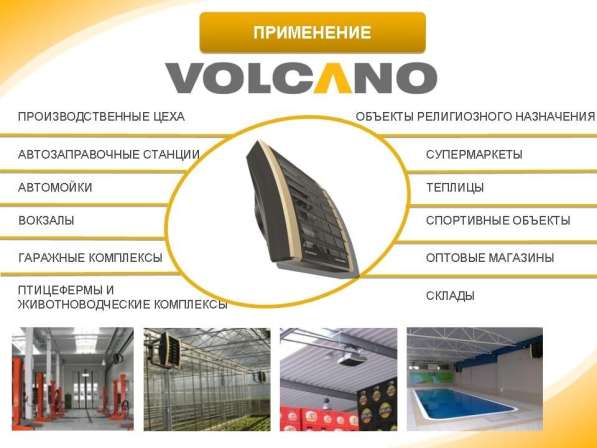 ПРИМЕНЕНИЕ

VOLCANO

ПРОИЗВОДСТВЕННЫЕ ЦЕХА

АВТОЗАПРАВОЧНЫЕ СТАНЦИИ

АВТОМОЙКИ

ВОКЗАЛЫ

ГАРАЖНЫЕ КОМПЛЕКСЫ

ПТИЦЕФЕРМЫ И ЖИВОТНОВОДЧЕСКИЕ КОМПЛЕКСЫ

ОБЪЕКТЫ РЕЛИГИОЗНОГО НАЗНАЧЕНИЯ

СУПЕРМАРКЕТЫ

ТЕПЛИЦЫ

СПОРТИВНЫЕ ОБЪЕКТЫ

ОПТОВЫЕ МАГАЗИНЫ

СКЛАДЫ